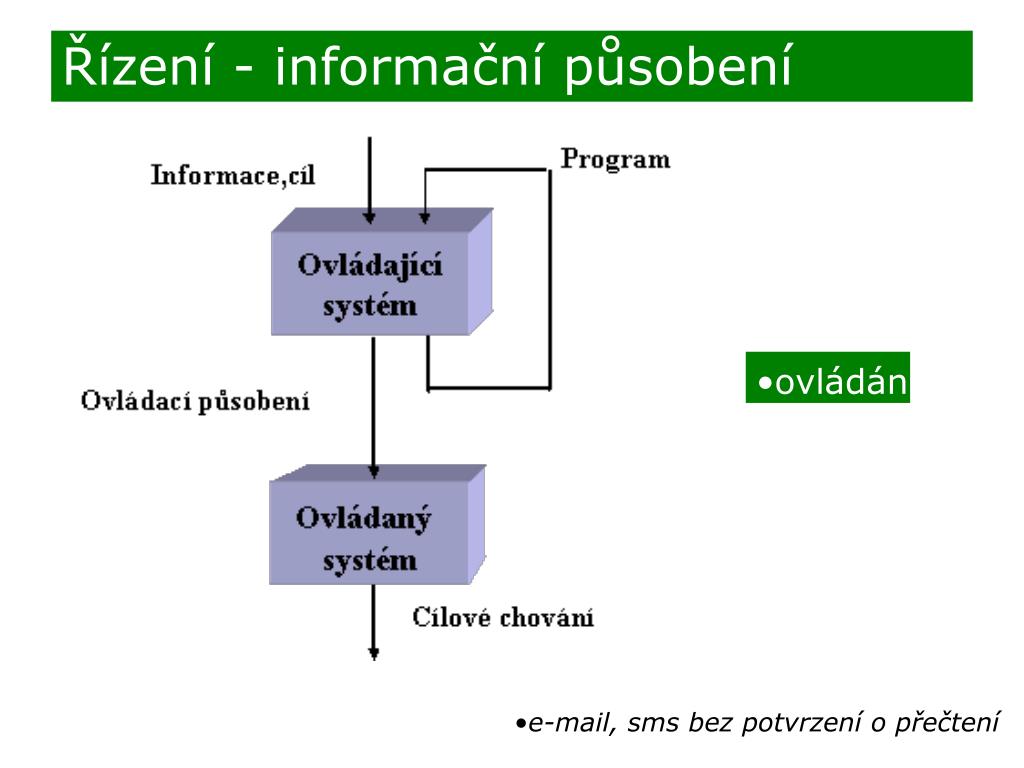 Řízení - informační působení

Informace,cíl

Program

Ovládající systém

Ovládací působení

Ovládaný systém

Cílové chování

•ovládán

•e-mail, sms bez potvrzení o přečtení